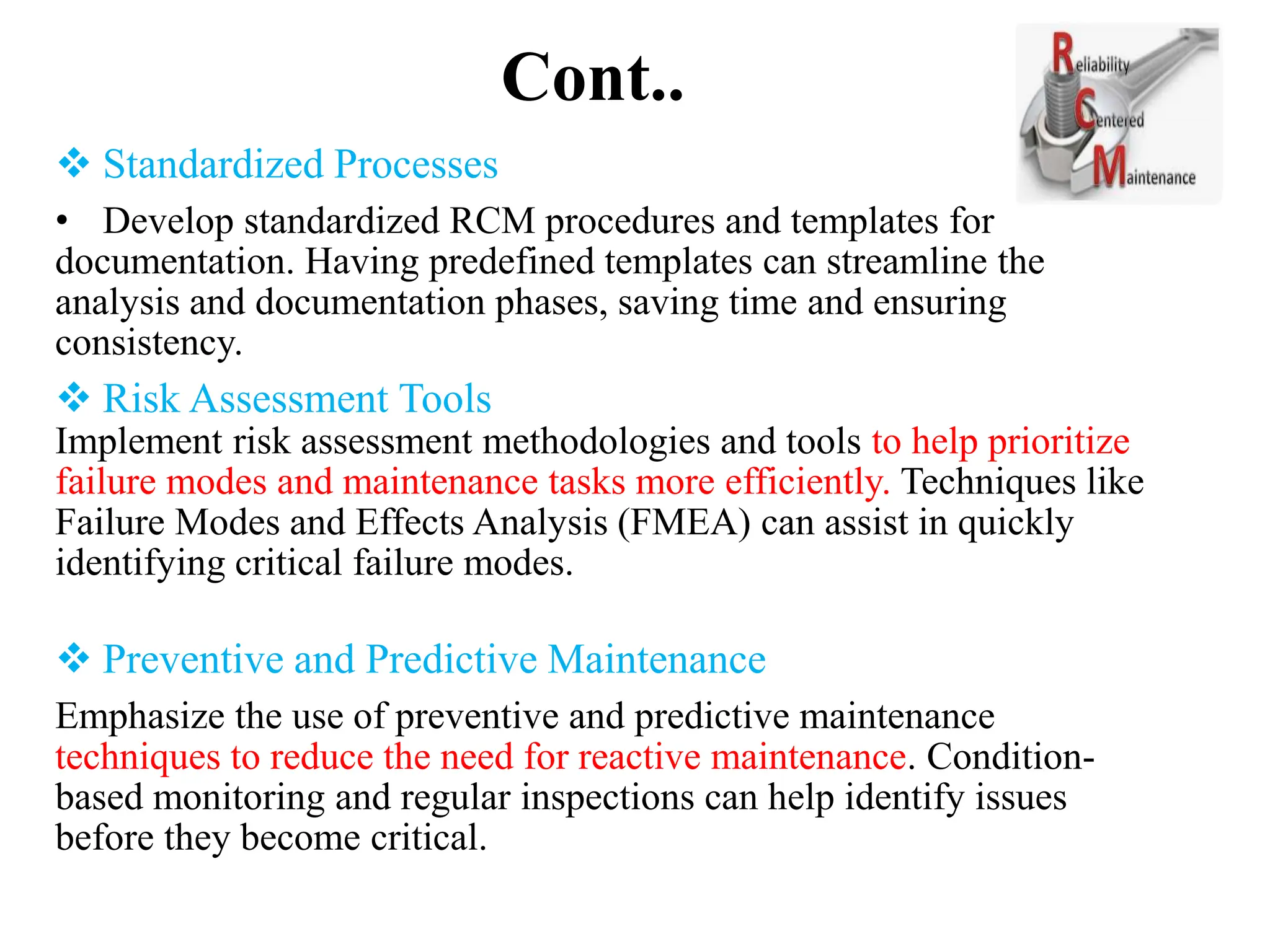 Cont..

Reliability
Centered
Maintenance

❖ Standardized Processes

• Develop standardized RCM procedures and templates for documentation. Having predefined templates can streamline the analysis and documentation phases, saving time and ensuring consistency.

❖ Risk Assessment Tools
Implement risk assessment methodologies and tools to help prioritize failure modes and maintenance tasks more efficiently. Techniques like Failure Modes and Effects Analysis (FMEA) can assist in quickly identifying critical failure modes.

❖ Preventive and Predictive Maintenance

Emphasize the use of preventive and predictive maintenance techniques to reduce the need for reactive maintenance. Condition-based monitoring and regular inspections can help identify issues before they become critical.